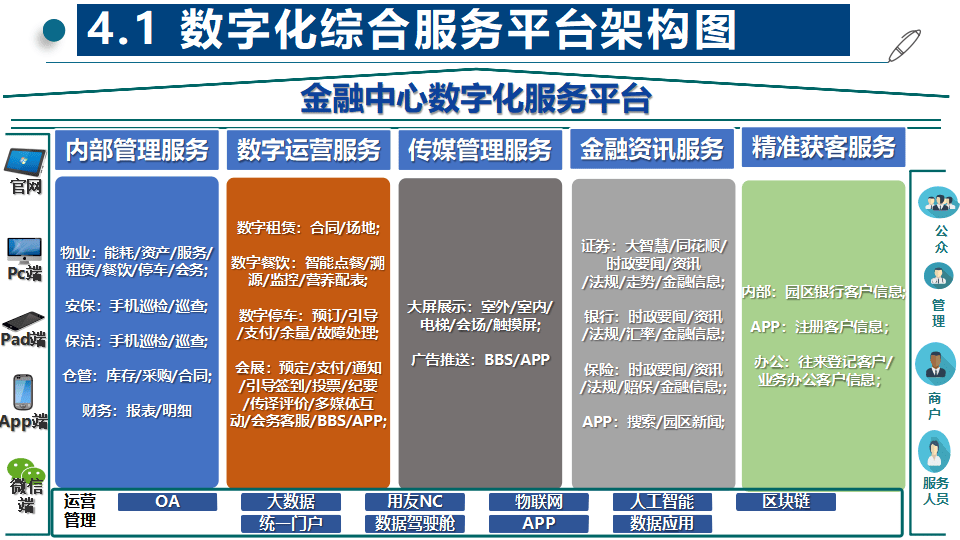 4.1 数字化综合服务平台架构图

金融中心数字化服务平台

官网

Pc端

Pad端

App端

微信端

内部管理服务

物业：能耗/资产/服务/租赁/餐饮/停车/会务;

安保：手机巡检/巡查;

保洁：手机巡检/巡查;

仓管：库存/采购/合同;

财务：报表/明细

数字运营服务

数字租赁：合同/场地;

数字餐饮：智能点餐/溯源/监控/营养配表;

数字停车：预订/引导/支付/余量/故障处理;

会展：预定/支付/通知/引导签到/投票/纪要/传译评价/多媒体互动/会务客服/BBS/APP;

传媒管理服务

大屏展示：室外/室内/电梯/会场/触摸屏;

广告推送：BBS/APP

金融资讯服务

证券：大智慧/同花顺/时政要闻/资讯/法规/走势/金融信息;

银行：时政要闻/资讯/法规/汇率/金融信息;

保险：时政要闻/资讯/法规/赔保/金融信息;

APP：搜索/园区新闻;

精准获客服务

内部：园区银行客户信息;

APP：注册客户信息;

办公：往来登记客户/业务办公客户信息;

公众

管理

商户

服务人员

运营管理

OA
大数据
用友NC
物联网
人工智能
区块链
统一门户
数据驾驶舱
APP
数据应用